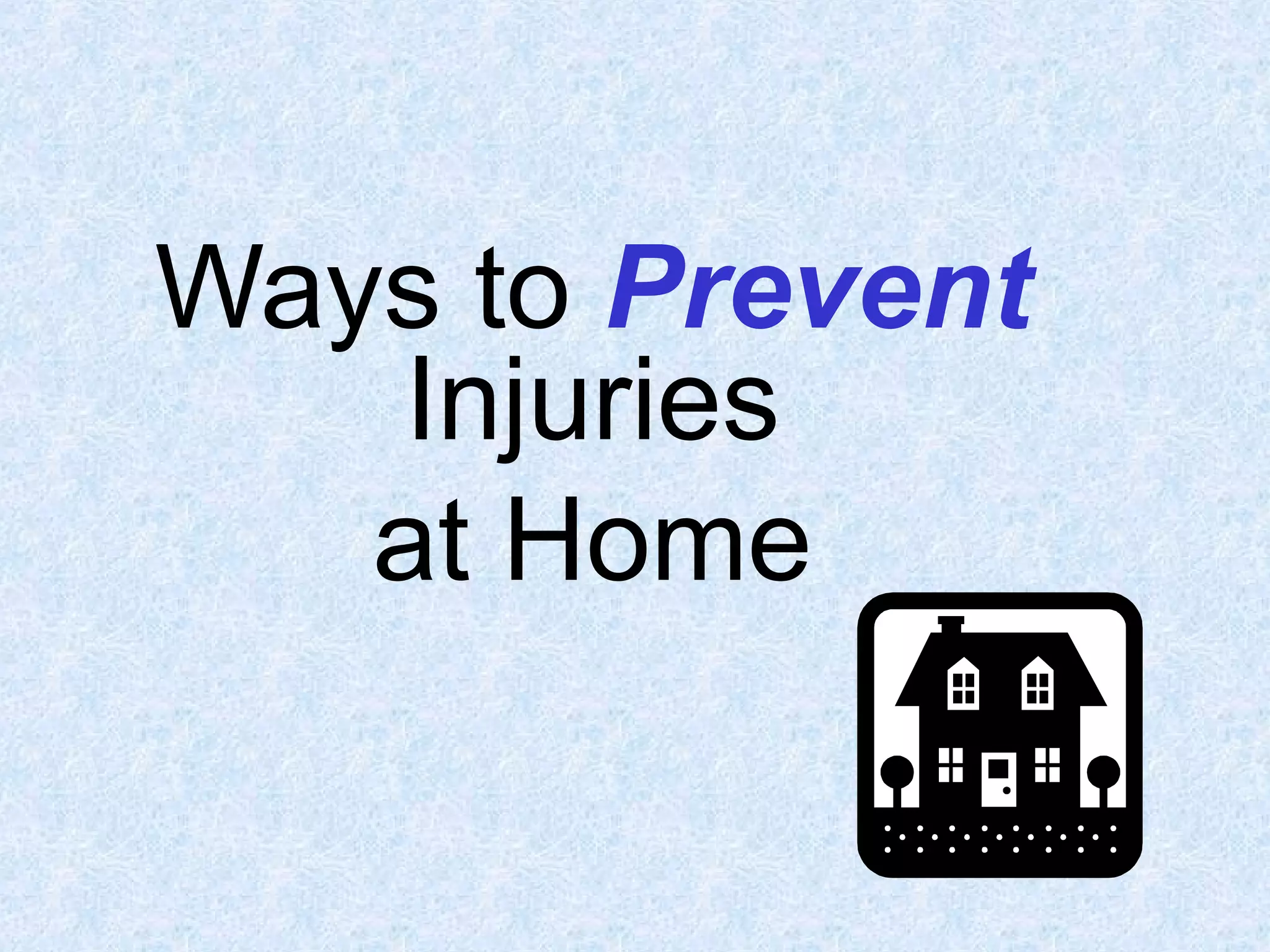 Ways to Prevent Injuries at Home